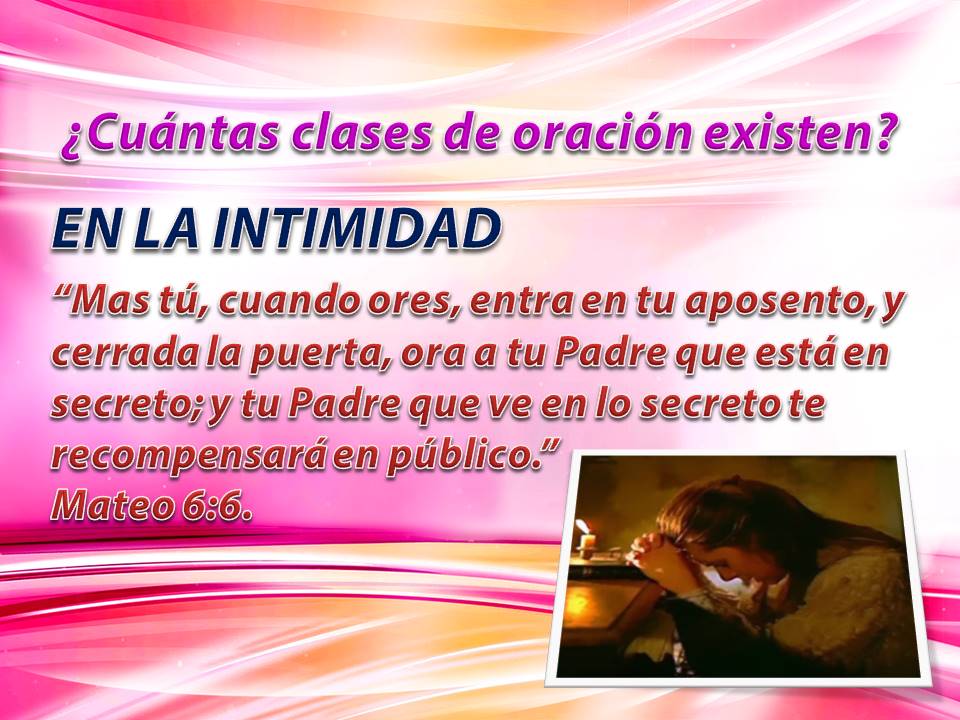 ¿Cuántas clases de oración existen?

EN LA INTIMIDAD

“Mas tú, cuando ores, entra en tu aposento, y cerrada la puerta, ora a tu Padre que está en secreto; y tu Padre que ve en lo secreto te recompensará en público.”
Mateo 6:6.